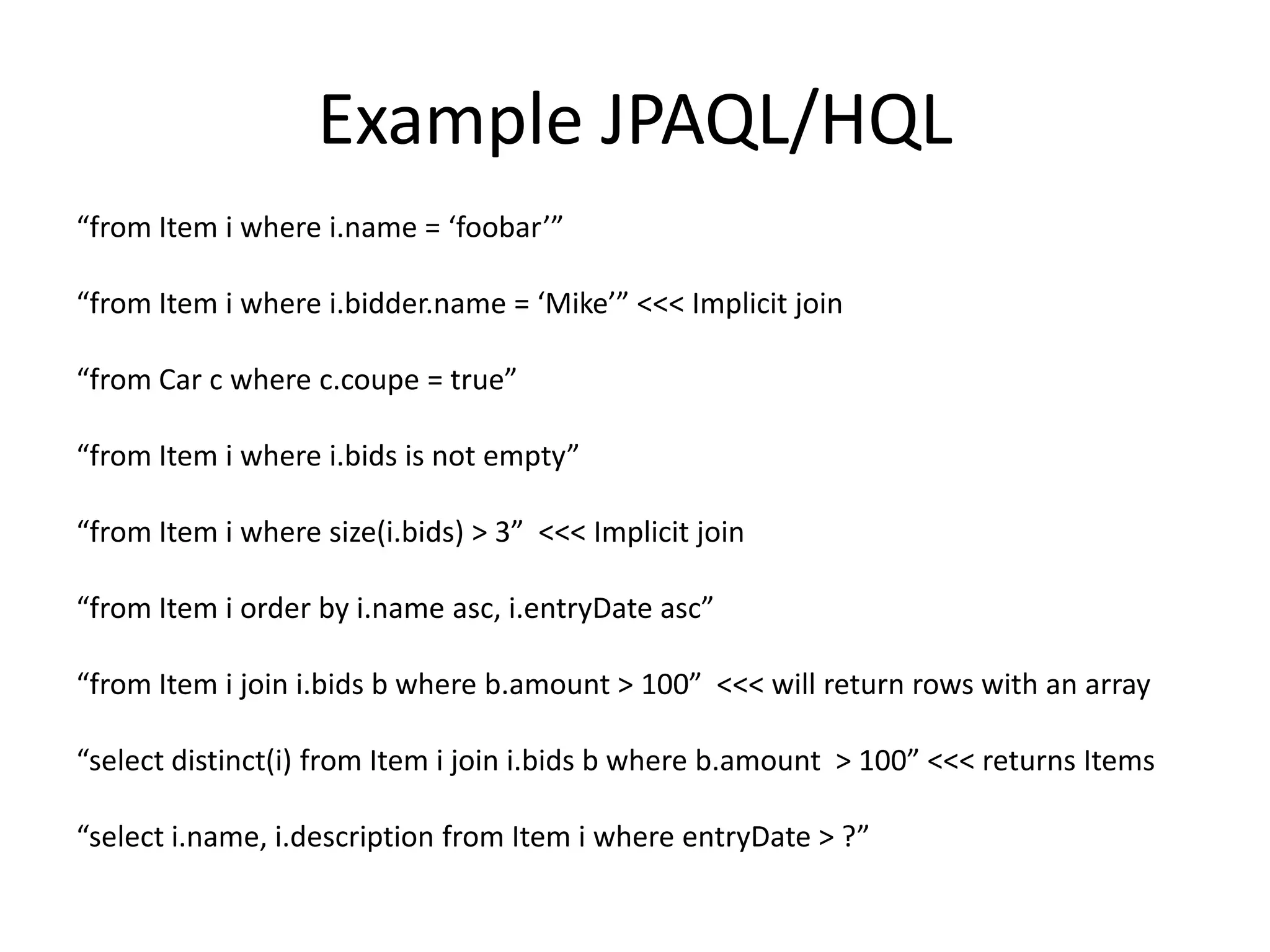 Example JPAQL/HQL

“from Item i where i.name = ‘foobar’”

“from Item i where i.bidder.name = ‘Mike’” <<< Implicit join

“from Car c where c.coupe = true”

“from Item i where i.bids is not empty”

“from Item i where size(i.bids) > 3” <<< Implicit join

“from Item i order by i.name asc, i.entryDate asc”

“from Item i join i.bids b where b.amount > 100” <<< will return rows with an array

“select distinct(i) from Item i join i.bids b where b.amount > 100” <<< returns Items

“select i.name, i.description from Item i where entryDate > ?”